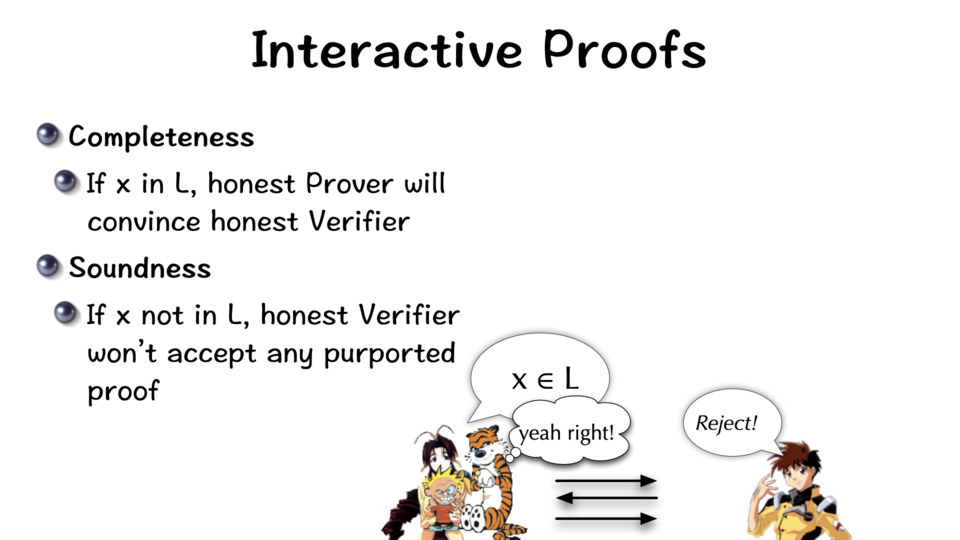 Interactive Proofs

Completeness

If x in L, honest Prover will convince honest Verifier

Soundness

If x not in L, honest Verifier won't accept any purported proof

$x \in L$

yeah right!

Reject!